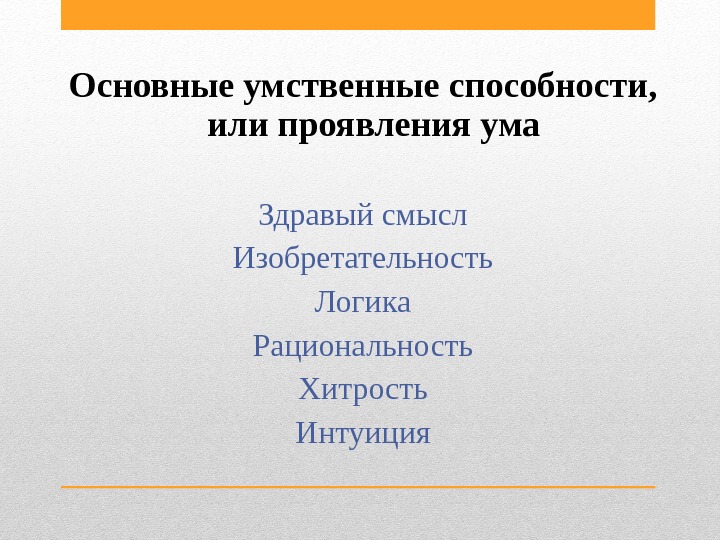 Основные умственные способности, или проявления ума

Здравый смысл
Изобретательность
Логика
Рациональность
Хитрость
Интуиция